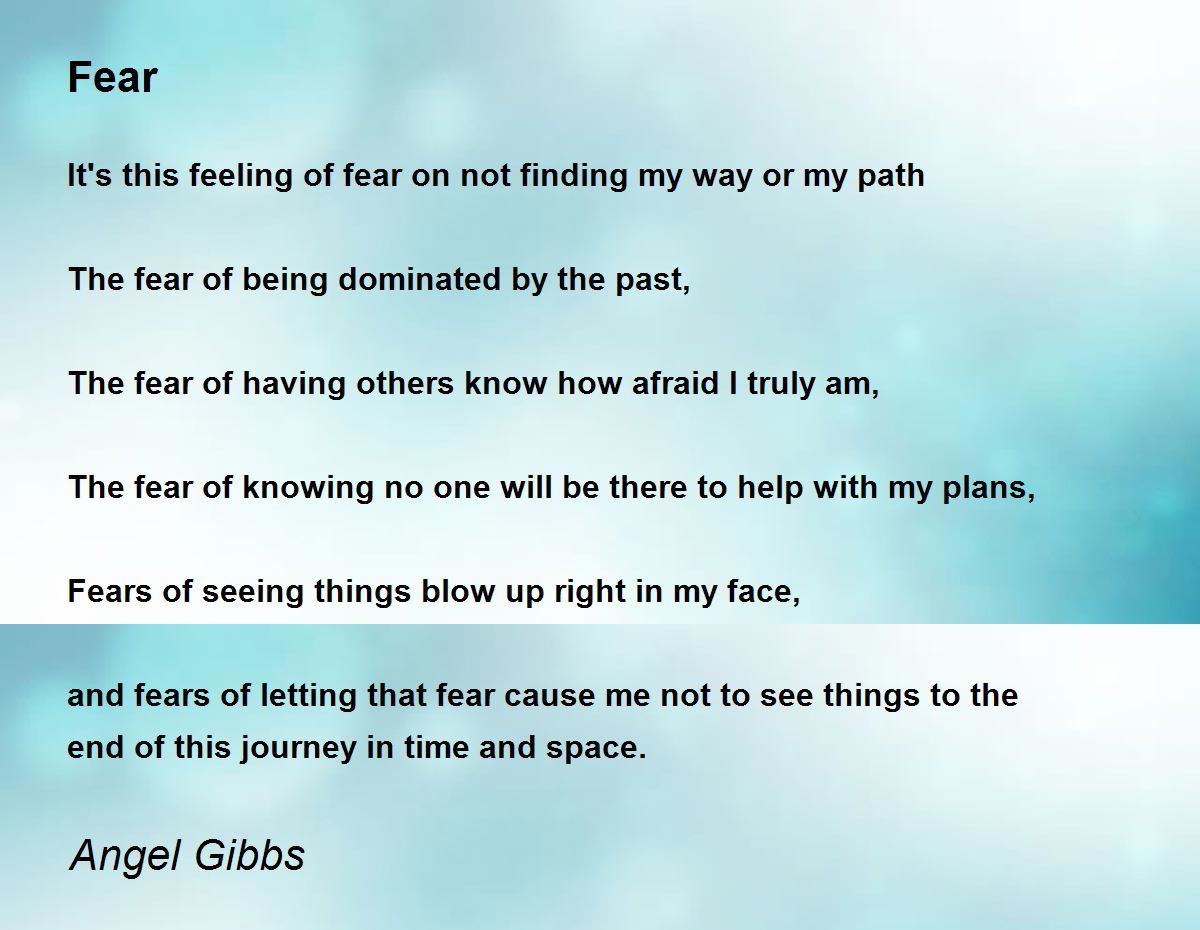 Fear

It's this feeling of fear on not finding my way or my path

The fear of being dominated by the past,

The fear of having others know how afraid I truly am,

The fear of knowing no one will be there to help with my plans,

Fears of seeing things blow up right in my face,

and fears of letting that fear cause me not to see things to the end of this journey in time and space.

Angel Gibbs